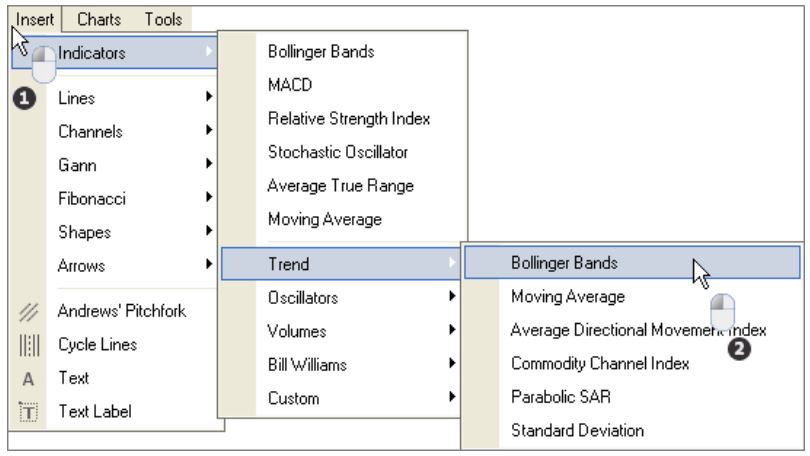 Insert Charts Tools

Indicators

1

Lines

Channels

Gann

Fibonacci

Shapes

Arrows

Andrews' Pitchfork

Cycle Lines

A Text

T Text Label

Bollinger Bands

MACD

Relative Strength Index

Stochastic Oscillator

Average True Range

Moving Average

Trend

Oscillators

Volumes

Bill Williams

Custom

Bollinger Bands

Moving Average

Average Directional Movement Index

2

Commodity Channel Index

Parabolic SAR

Standard Deviation